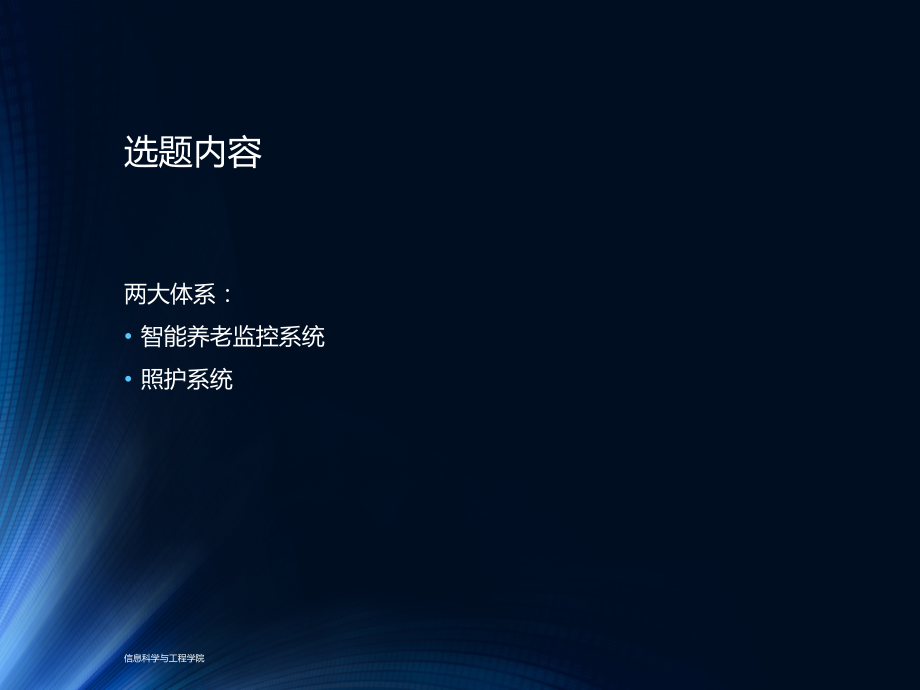 选题内容

两大体系：

• 智能养老监控系统
• 照护系统

信息科学与工程学院